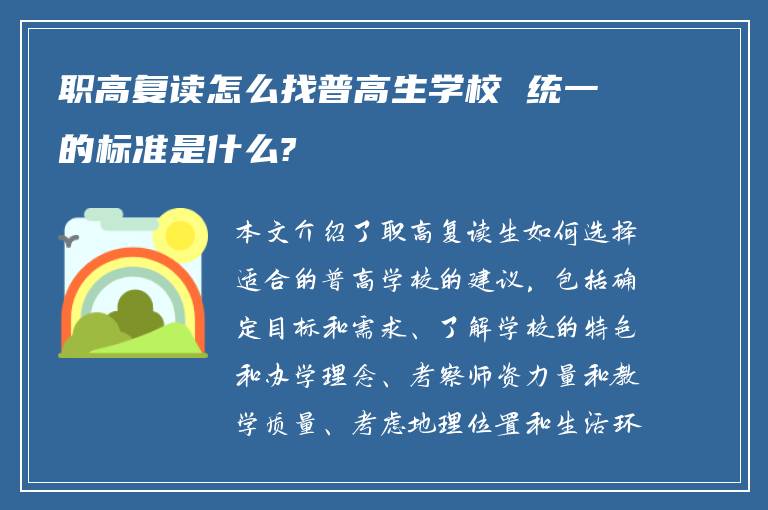 职高复读怎么找普高生学校 统一的标准是什么?

本文介绍了职高复读生如何选择适合的普高学校的建议，包括确定目标和需求、了解学校的特色和办学理念、考察师资力量和教学质量、考虑地理位置和生活环